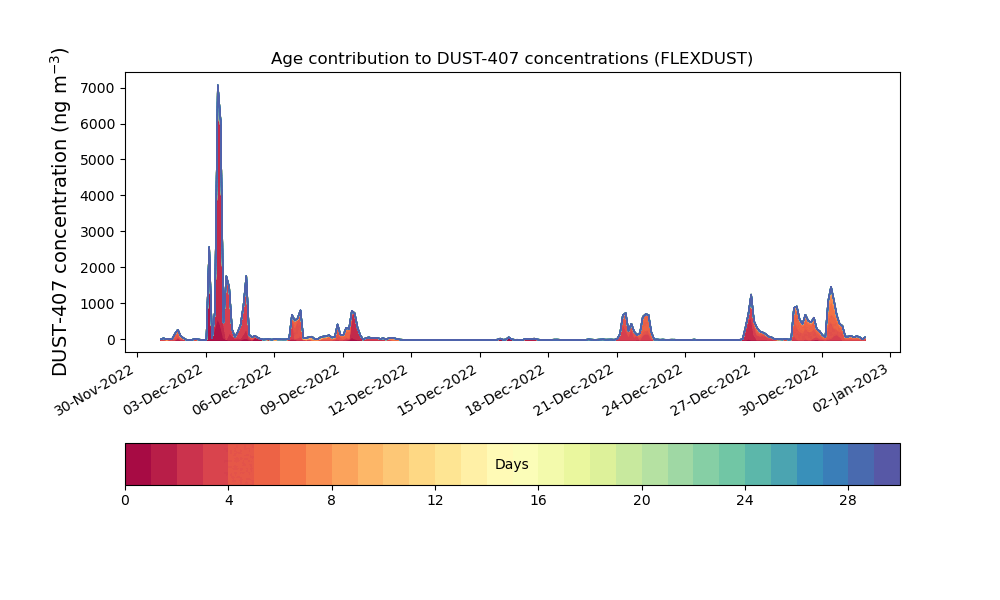 Age contribution to DUST-407 concentrations (FLEXDUST)

DUST-407 concentration (ng m$^{-3}$)

7000
6000
5000
4000
3000
2000
1000
0

30-Nov-2022
03-Dec-2022
06-Dec-2022
09-Dec-2022
12-Dec-2022
15-Dec-2022
18-Dec-2022
21-Dec-2022
24-Dec-2022
27-Dec-2022
30-Dec-2022
02-Jan-2023

Days

0
4
8
12
16
20
24
28